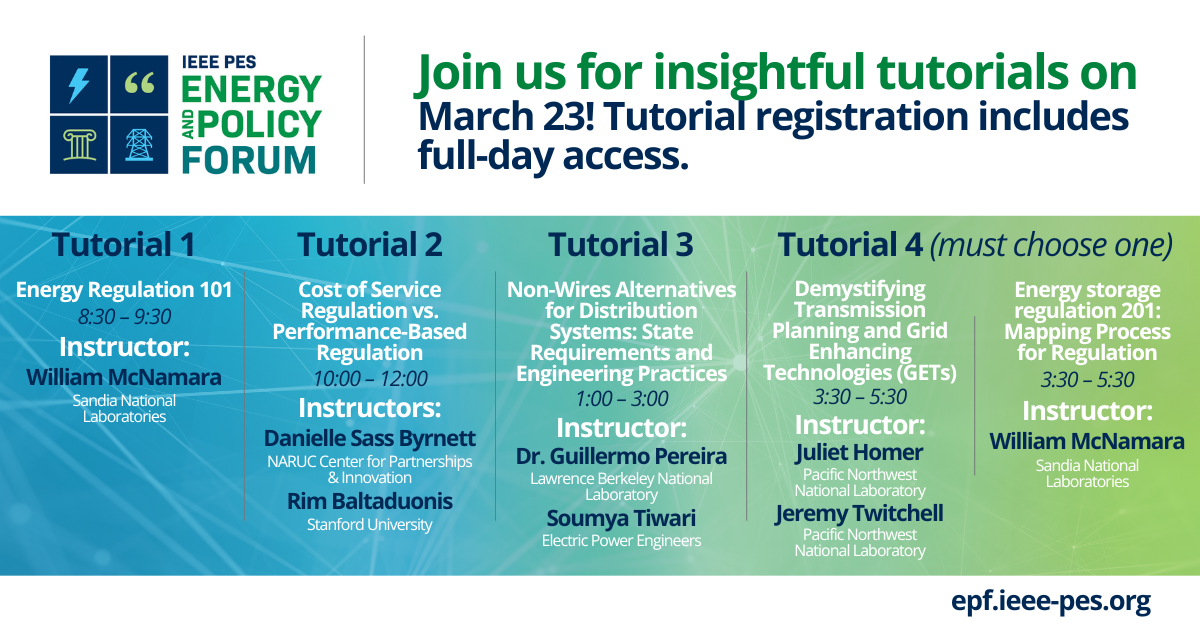 IEEE PES ENERGY AND POLICY FORUM

Join us for insightful tutorials on March 23! Tutorial registration includes full-day access.

Tutorial 1
Energy Regulation 101
8:30 – 9:30
Instructor:
William McNamara
Sandia National Laboratories

Tutorial 2
Cost of Service Regulation vs. Performance-Based Regulation
10:00 – 12:00
Instructors:
Danielle Sass Byrnett
NARUC Center for Partnerships & Innovation
Rim Baltaduonis
Stanford University

Tutorial 3
Non-Wires Alternatives for Distribution Systems: State Requirements and Engineering Practices
1:00 – 3:00
Instructor:
Dr. Guillermo Pereira
Lawrence Berkeley National Laboratory
Soumya Tiwari
Electric Power Engineers

Tutorial 4 (must choose one)
Demystifying Transmission Planning and Grid Enhancing Technologies (GETs)
3:30 – 5:30
Instructor:
Juliet Homer
Pacific Northwest National Laboratory
Jeremy Twitchell
Pacific Northwest National Laboratory

Energy storage regulation 201: Mapping Process for Regulation
3:30 – 5:30
Instructor:
William McNamara
Sandia National Laboratories

epf.ieee-pes.org